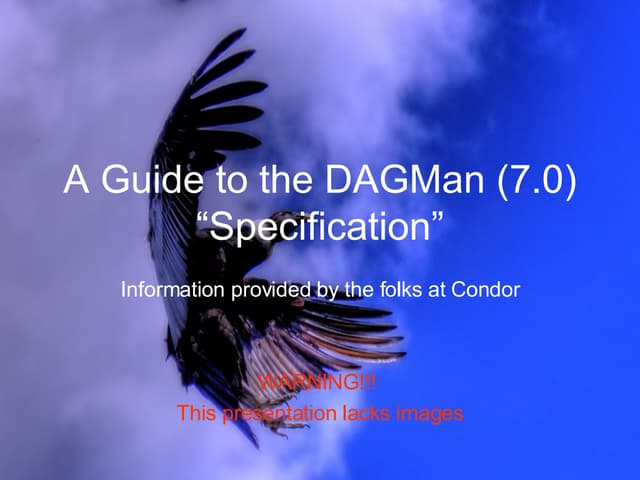 A Guide to the DAGMan (7.0) “Specification”

Information provided by the folks at Condor

WARNING!!!
This presentation lacks images